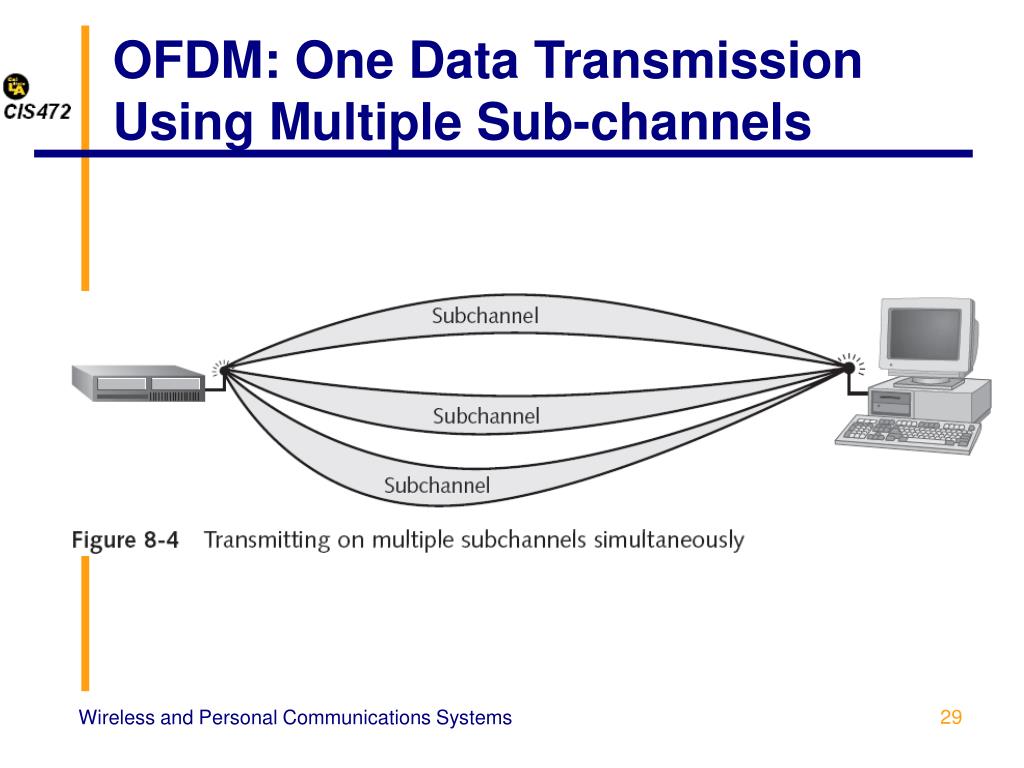 CIS472

OFDM: One Data Transmission Using Multiple Sub-channels

Subchannel

Subchannel

Subchannel

Figure 8-4 Transmitting on multiple subchannels simultaneously

Wireless and Personal Communications Systems

29